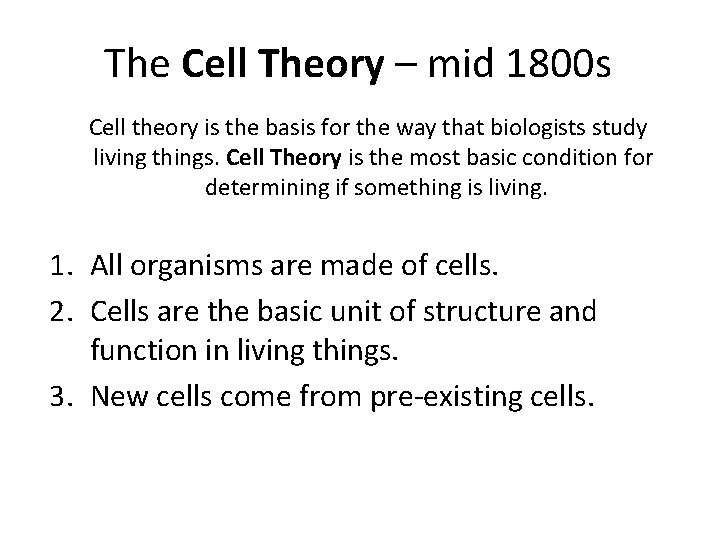 The Cell Theory – mid 1800s

Cell theory is the basis for the way that biologists study living things. Cell Theory is the most basic condition for determining if something is living.

1. All organisms are made of cells.
2. Cells are the basic unit of structure and function in living things.
3. New cells come from pre-existing cells.